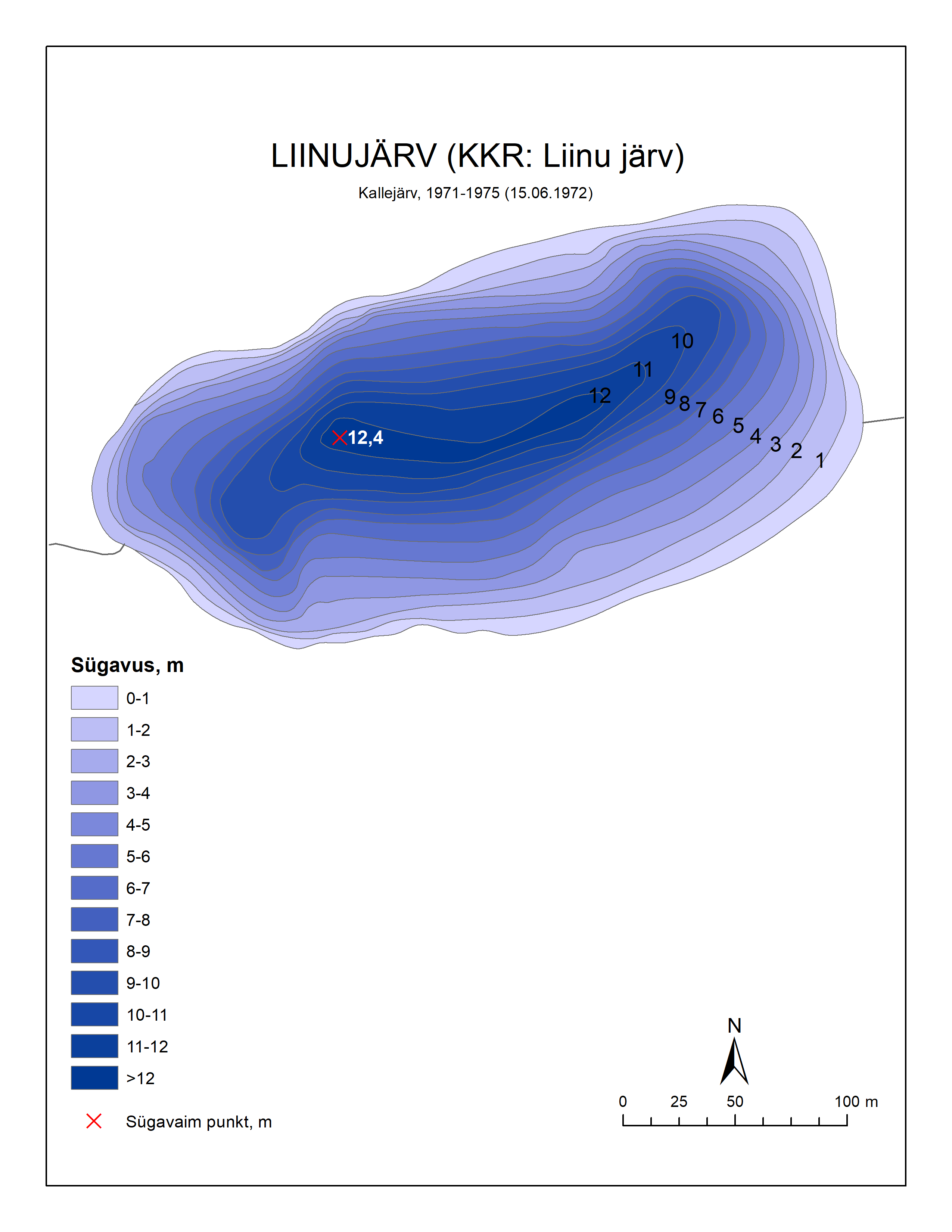 LIINUJÄRV (KKR: Liinu järv)

Kallejärv, 1971-1975 (15.06.1972)

10
11
12
9 8 7 6 5 4 3 2 1
12,4

Sügavus, m

0-1
1-2
2-3
3-4
4-5
5-6
6-7
7-8
8-9
9-10
10-11
11-12
>12

Sügavaim punkt, m

N

0 25 50 100 m